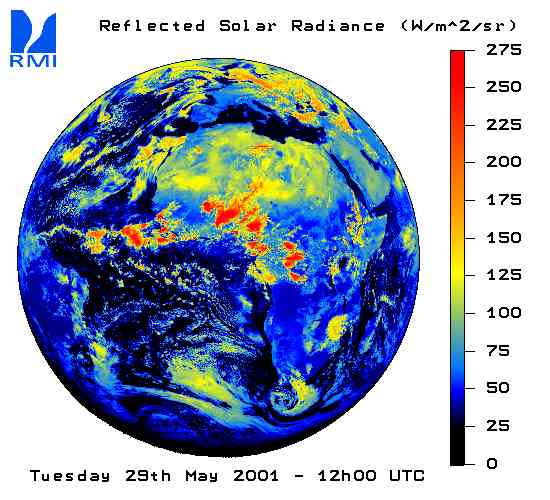 RMI

Reflected Solar Radiance (W/m^2/sr)

275
250
225
200
175
150
125
100
75
50
25
0

Tuesday 29th May 2001 - 12h00 UTC